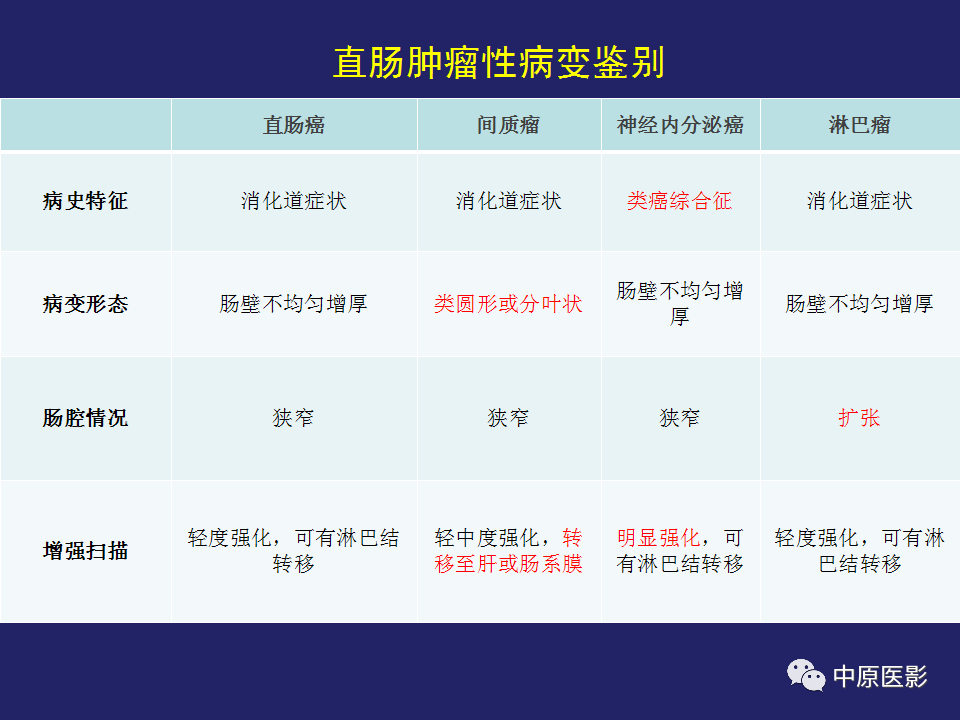 直肠肿瘤性病变鉴别

| | 直肠癌 | 间质瘤 | 神经内分泌癌 | 淋巴瘤 |
|---|---|---|---|---|
| 病史特征 | 消化道症状 | 消化道症状 | 类癌综合征 | 消化道症状 |
| 病变形态 | 肠壁不均匀增厚 | 类圆形或分叶状 | 肠壁不均匀增厚 | 肠壁不均匀增厚 |
| 肠腔情况 | 狭窄 | 狭窄 | 狭窄 | 扩张 |
| 增强扫描 | 轻度强化，可有淋巴结转移 | 轻中度强化，转移至肝或肠系膜 | 明显强化，可有淋巴结转移 | 轻度强化，可有淋巴结转移 |

中原医影